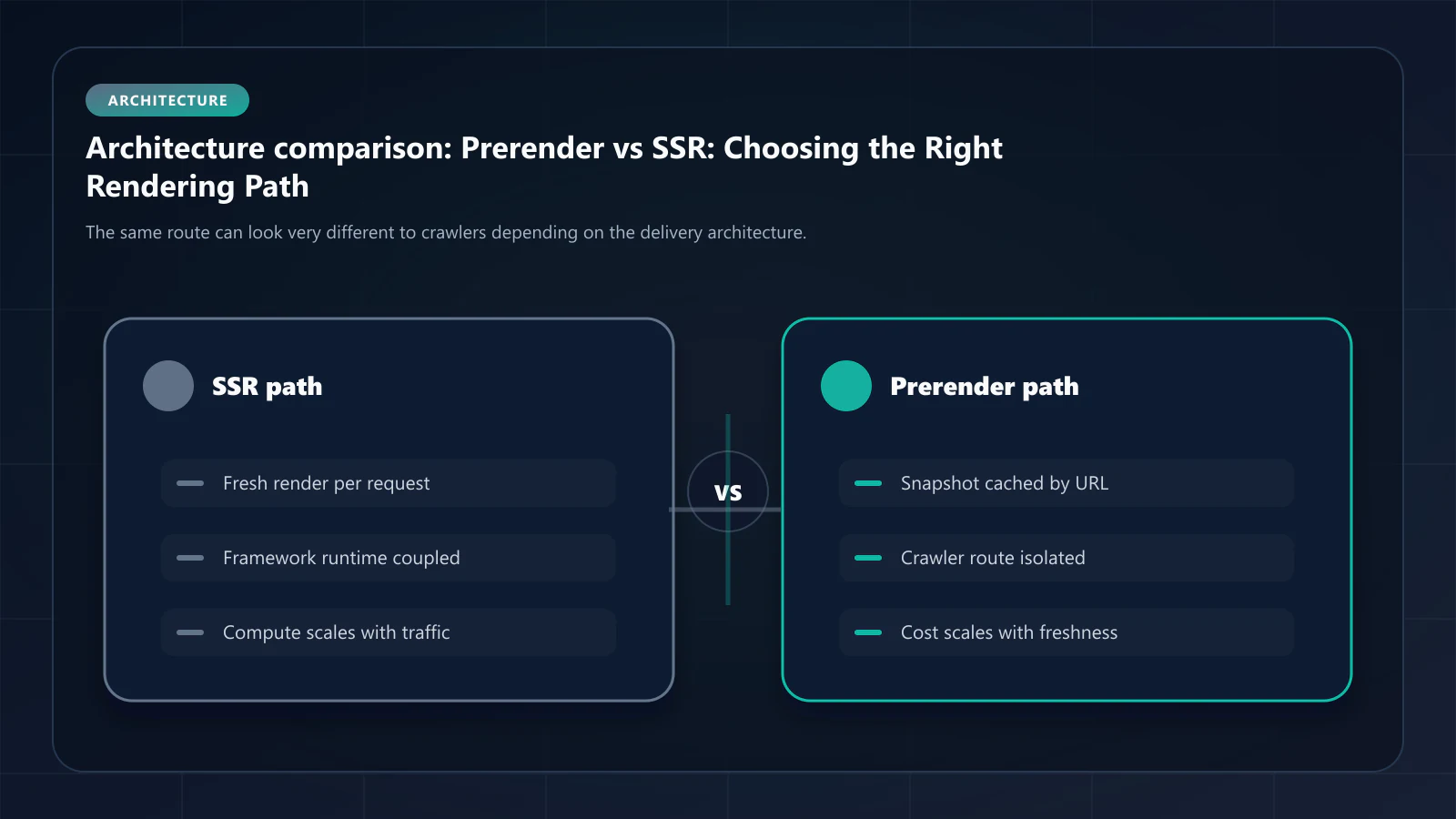 ARCHITECTURE

Architecture comparison: Prerender vs SSR: Choosing the Right Rendering Path

The same route can look very different to crawlers depending on the delivery architecture.

SSR path

Fresh render per request

Framework runtime coupled

Compute scales with traffic

VS

Prerender path

Snapshot cached by URL

Crawler route isolated

Cost scales with freshness